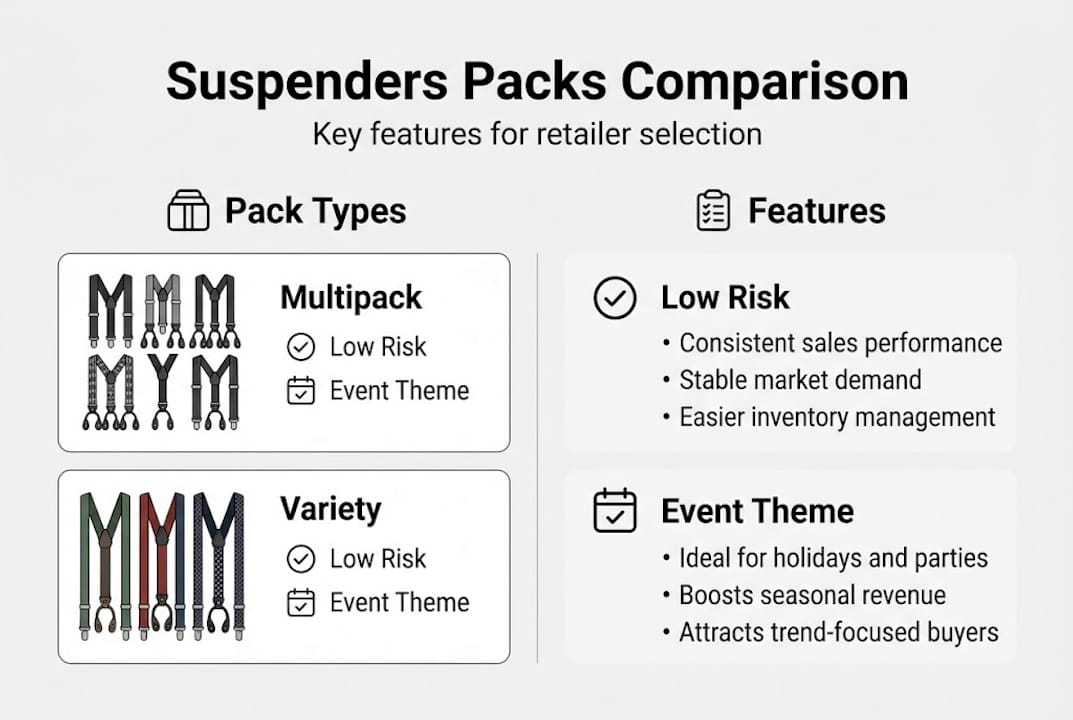 Suspenders Packs Comparison

Key features for retailer selection

Pack Types

Multipack
Low Risk
Event Theme

Variety
Low Risk
Event Theme

Features

Low Risk
• Consistent sales performance
• Stable market demand
• Easier inventory management

Event Theme
• Ideal for holidays and parties
• Boosts seasonal revenue
• Attracts trend-focused buyers